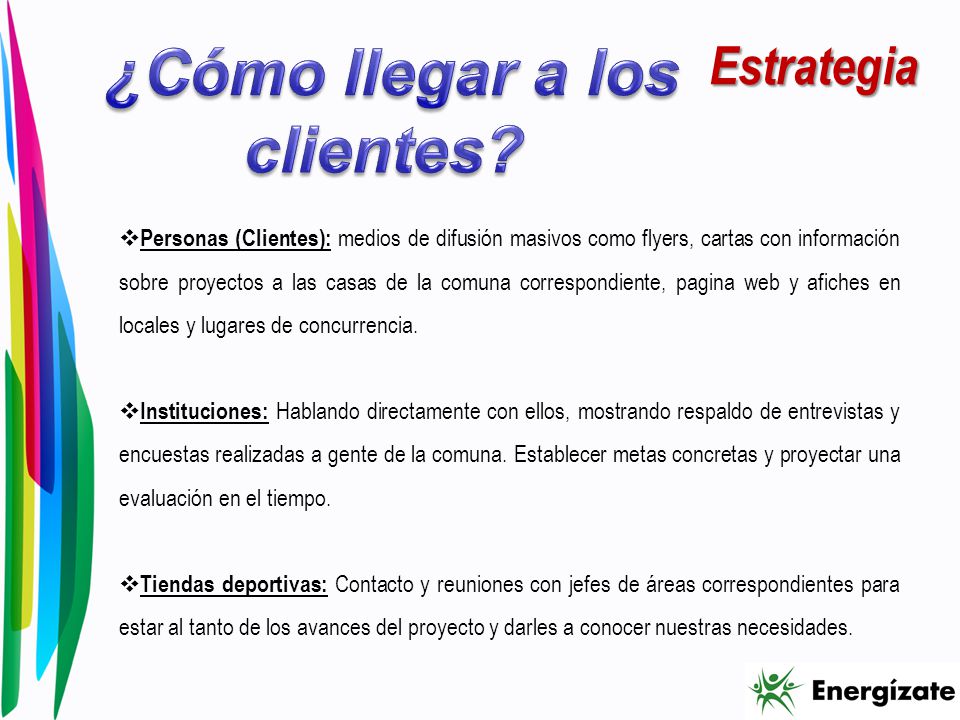 ¿Cómo llegar a los clientes?

Estrategia

❖Personas (Clientes): medios de difusión masivos como flyers, cartas con información sobre proyectos a las casas de la comuna correspondiente, pagina web y afiches en locales y lugares de concurrencia.

❖Instituciones: Hablando directamente con ellos, mostrando respaldo de entrevistas y encuestas realizadas a gente de la comuna. Establecer metas concretas y proyectar una evaluación en el tiempo.

❖Tiendas deportivas: Contacto y reuniones con jefes de áreas correspondientes para estar al tanto de los avances del proyecto y darles a conocer nuestras necesidades.

Energízate